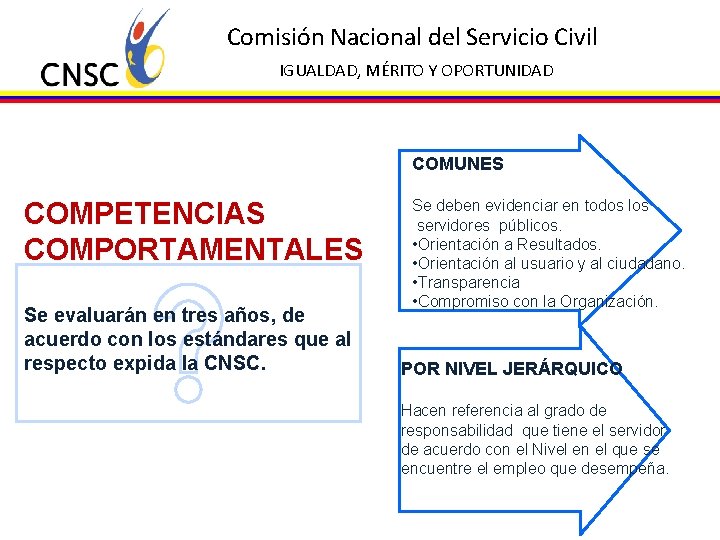 CNSC

Comisión Nacional del Servicio Civil

IGUALDAD, MÉRITO Y OPORTUNIDAD

COMPETENCIAS COMPORTAMENTALES

Se evaluarán en tres años, de acuerdo con los estándares que al respecto expida la CNSC.

COMUNES

Se deben evidenciar en todos los servidores públicos.
•Orientación a Resultados.
•Orientación al usuario y al ciudadano.
•Transparencia
•Compromiso con la Organización.

POR NIVEL JERÁRQUICO

Hacen referencia al grado de responsabilidad que tiene el servidor de acuerdo con el Nivel en el que se encuentre el empleo que desempeña.